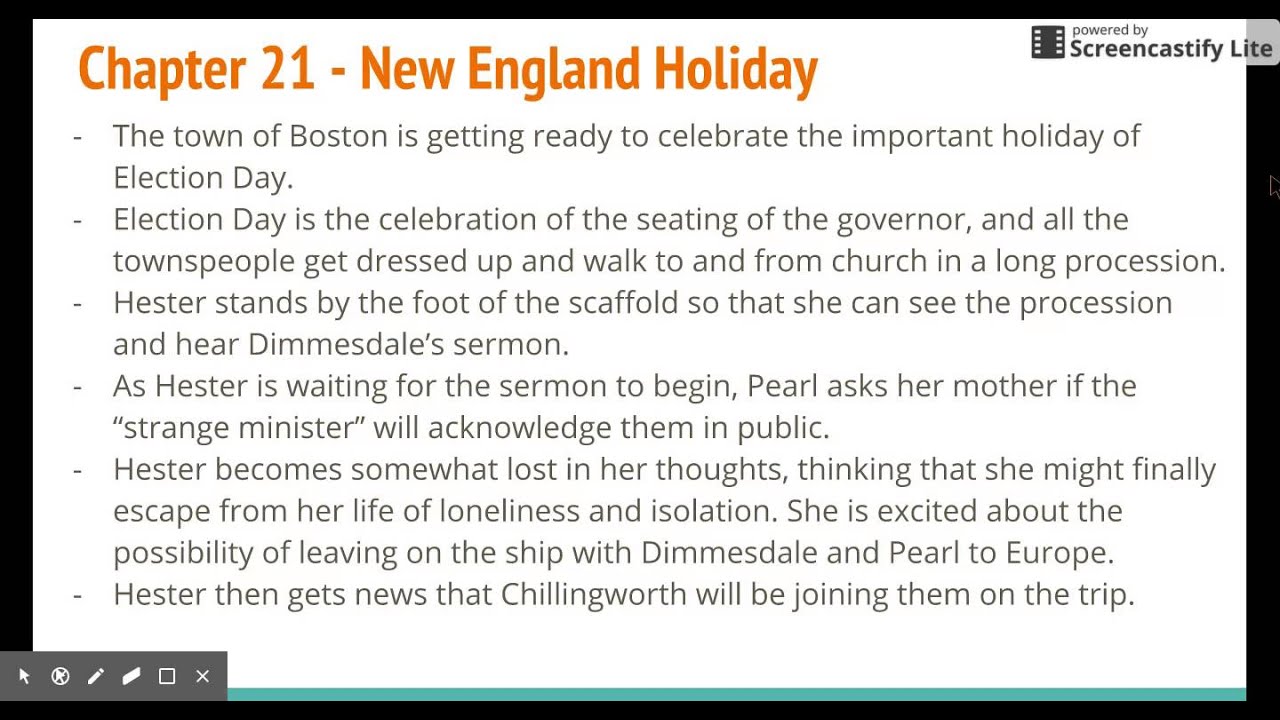 powered by
Screencastify Lite

Chapter 21 - New England Holiday

- The town of Boston is getting ready to celebrate the important holiday of Election Day.
- Election Day is the celebration of the seating of the governor, and all the townspeople get dressed up and walk to and from church in a long procession.
- Hester stands by the foot of the scaffold so that she can see the procession and hear Dimmesdale's sermon.
- As Hester is waiting for the sermon to begin, Pearl asks her mother if the "strange minister" will acknowledge them in public.
- Hester becomes somewhat lost in her thoughts, thinking that she might finally escape from her life of loneliness and isolation. She is excited about the possibility of leaving on the ship with Dimmesdale and Pearl to Europe.
- Hester then gets news that Chillingworth will be joining them on the trip.